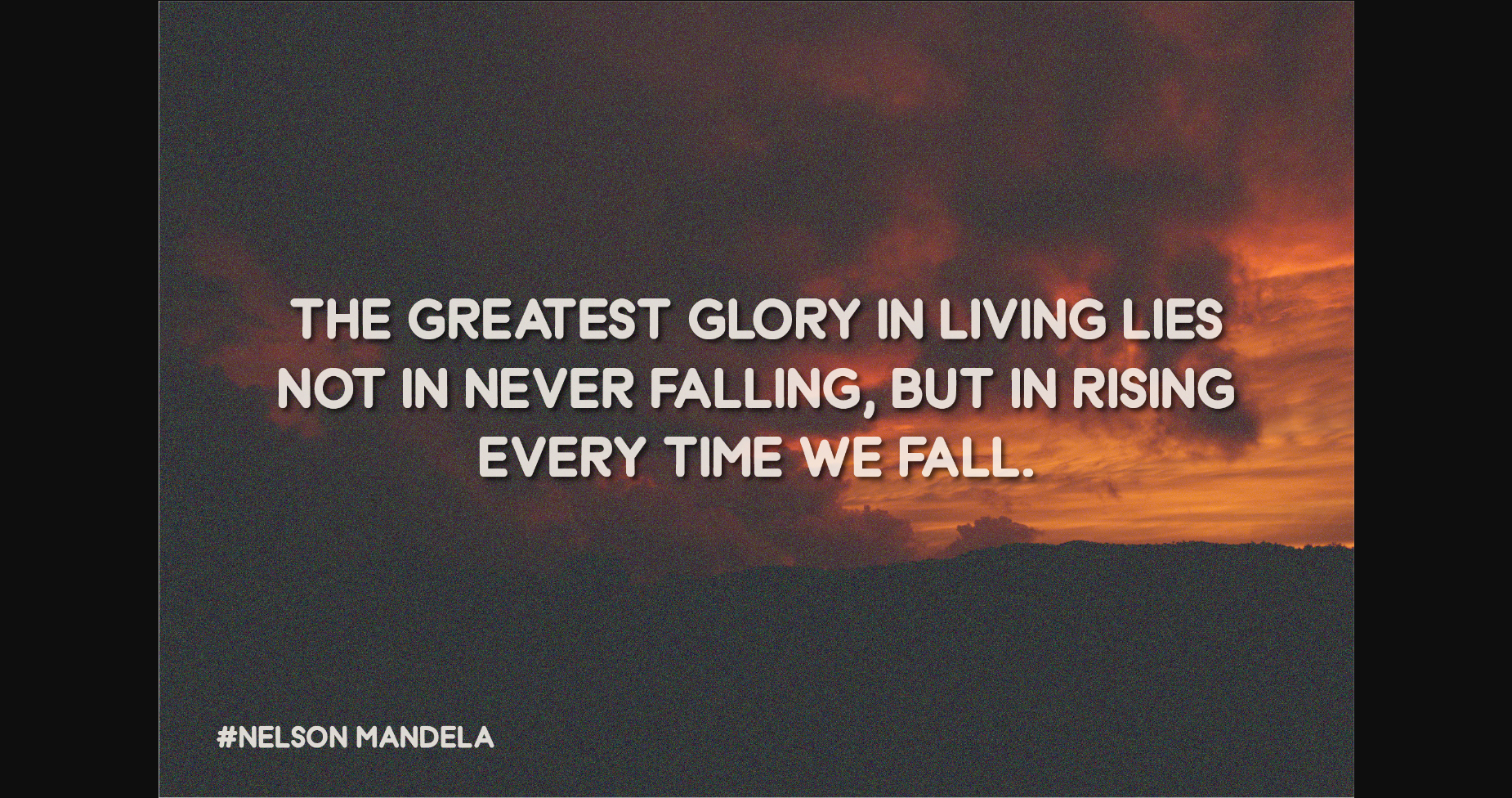 THE GREATEST GLORY IN LIVING LIES NOT IN NEVER FALLING, BUT IN RISING EVERY TIME WE FALL.

#NELSON MANDELA